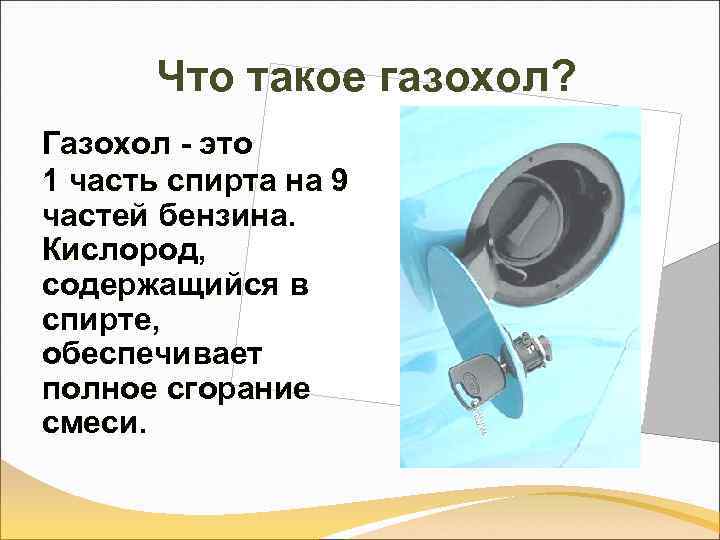 Что такое газохол?

Газохол - это 1 часть спирта на 9 частей бензина. Кислород, содержащийся в спирте, обеспечивает полное сгорание смеси.